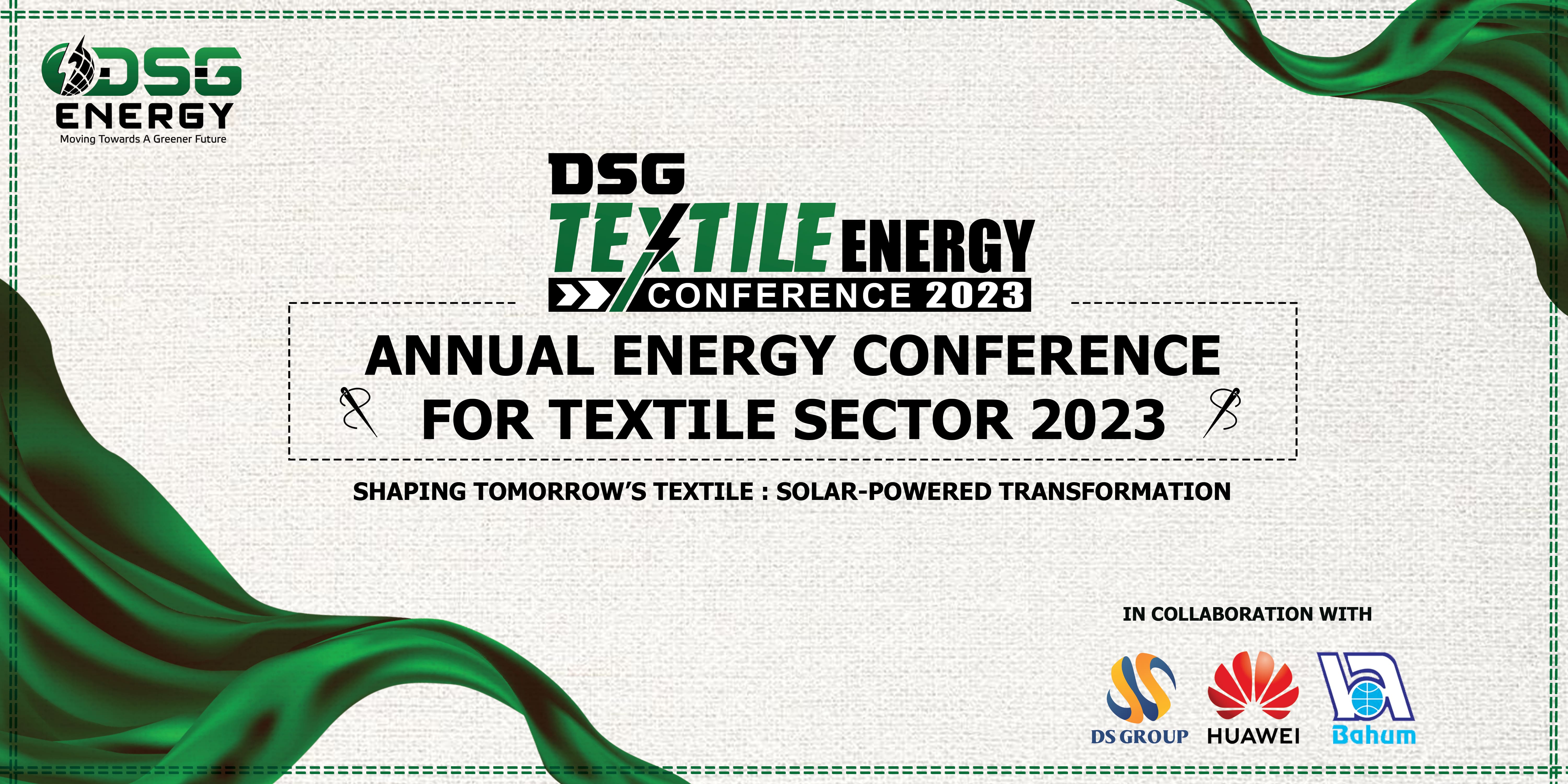 DSG ENERGY
Moving Towards A Greener Future

DSG
TEXTILE ENERGY
CONFERENCE 2023

ANNUAL ENERGY CONFERENCE FOR TEXTILE SECTOR 2023

SHAPING TOMORROW'S TEXTILE : SOLAR-POWERED TRANSFORMATION

IN COLLABORATION WITH

DS GROUP HUAWEI Bahum